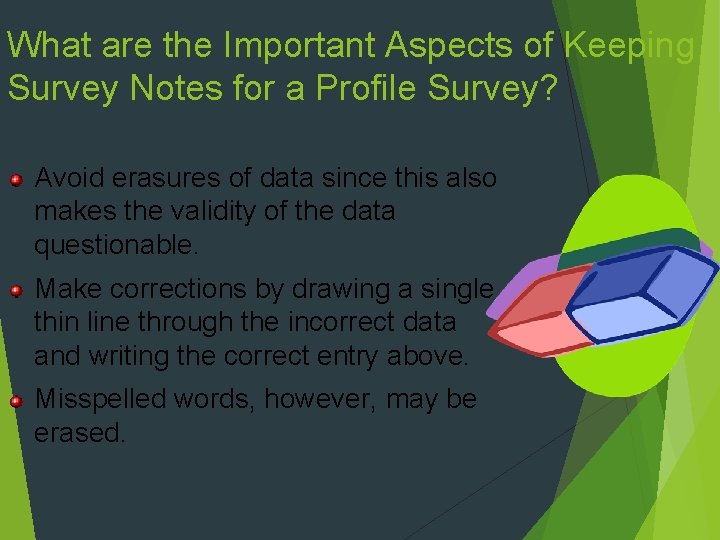 What are the Important Aspects of Keeping Survey Notes for a Profile Survey?

Avoid erasures of data since this also makes the validity of the data questionable.

Make corrections by drawing a single thin line through the incorrect data and writing the correct entry above.

Misspelled words, however, may be erased.